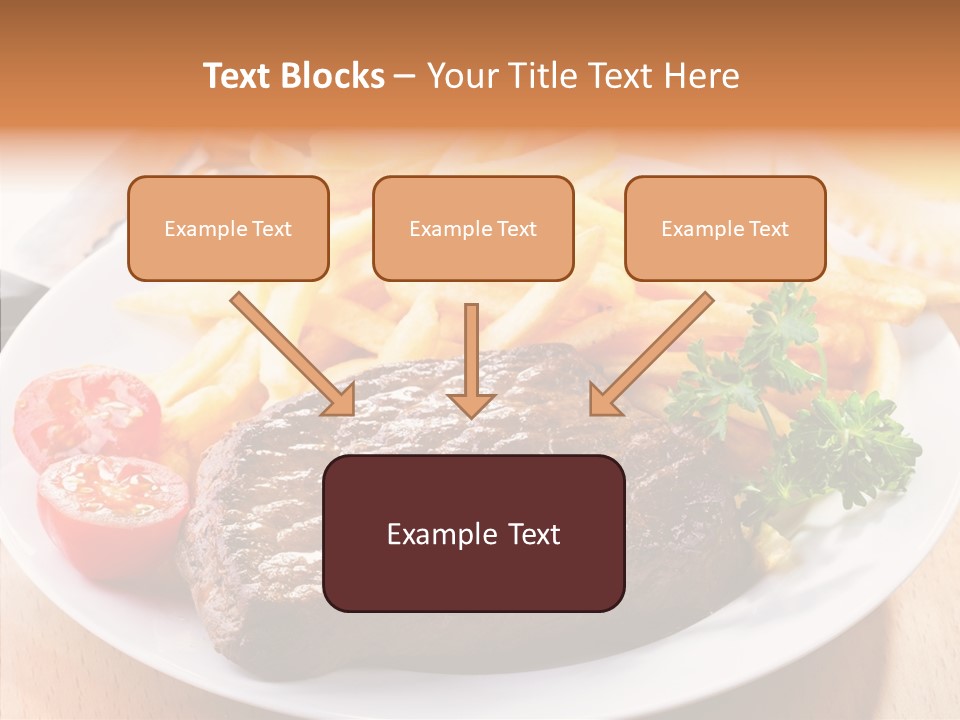 Text Blocks – Your Title Text Here

Example Text

Example Text

Example Text

Example Text